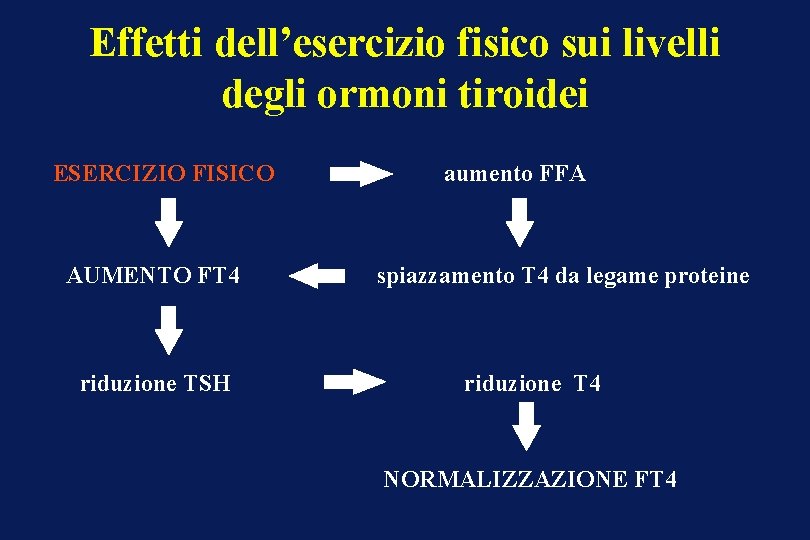 Effetti dell’esercizio fisico sui livelli degli ormoni tiroidei

ESERCIZIO FISICO

aumento FFA

AUMENTO FT4

spiazzamento T4 da legame proteine

riduzione TSH

riduzione T4

NORMALIZZAZIONE FT4